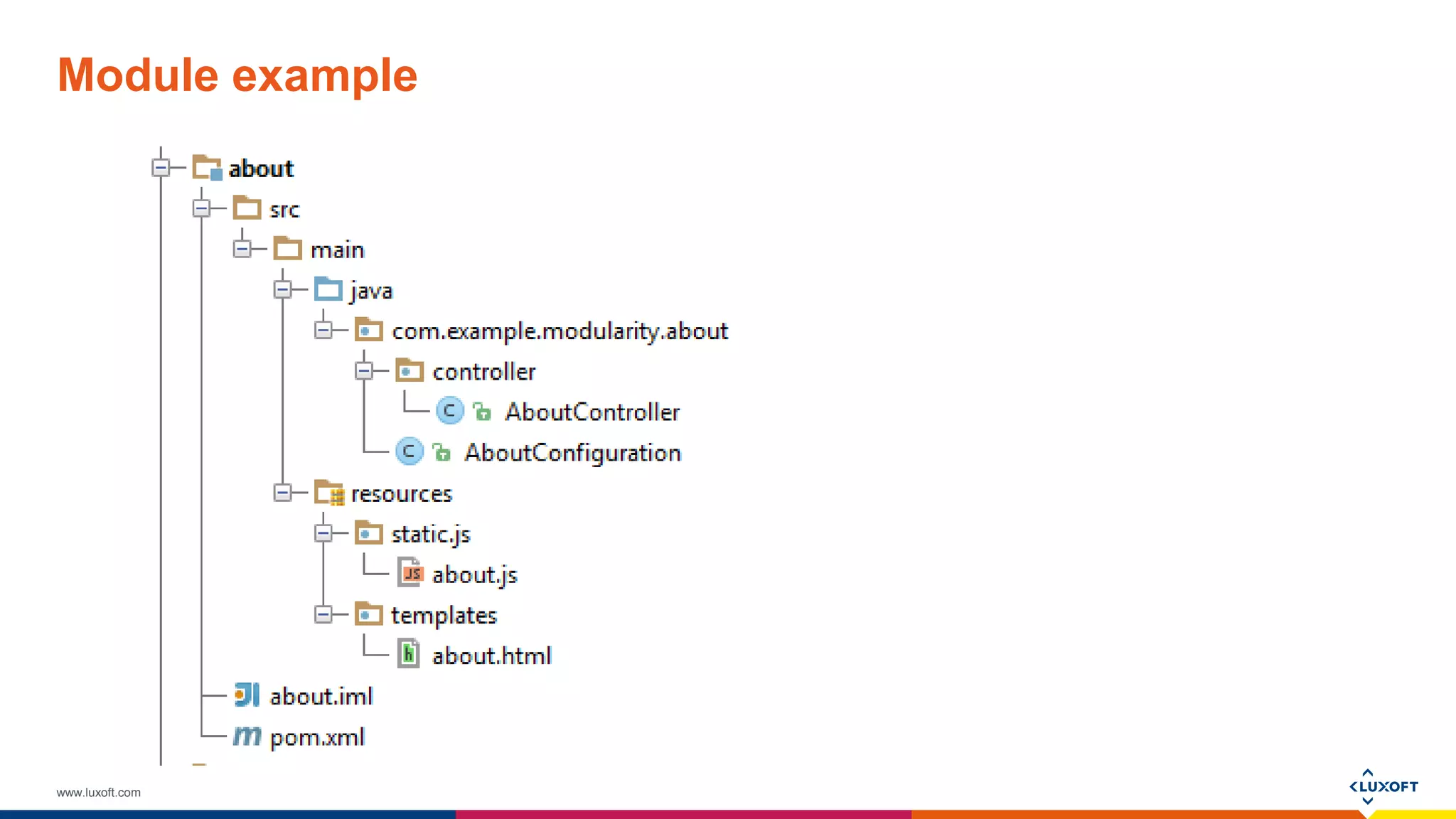 Module example

about
src
main
java
com.example.modularity.about
controller
AboutController
AboutConfiguration
resources
static.js
about.js
templates
about.html
about.iml
pom.xml

www.luxoft.com

LUXOFT